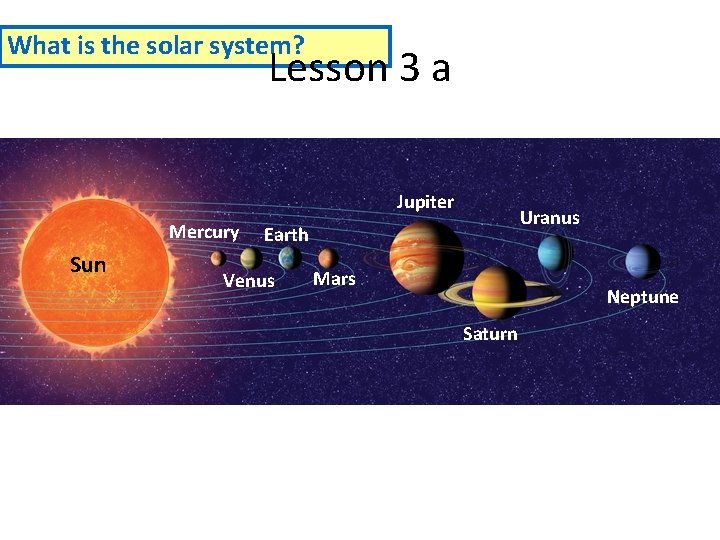 What is the solar system?

Lesson 3 a

Sun

Mercury

Venus

Earth

Mars

Jupiter

Saturn

Uranus

Neptune